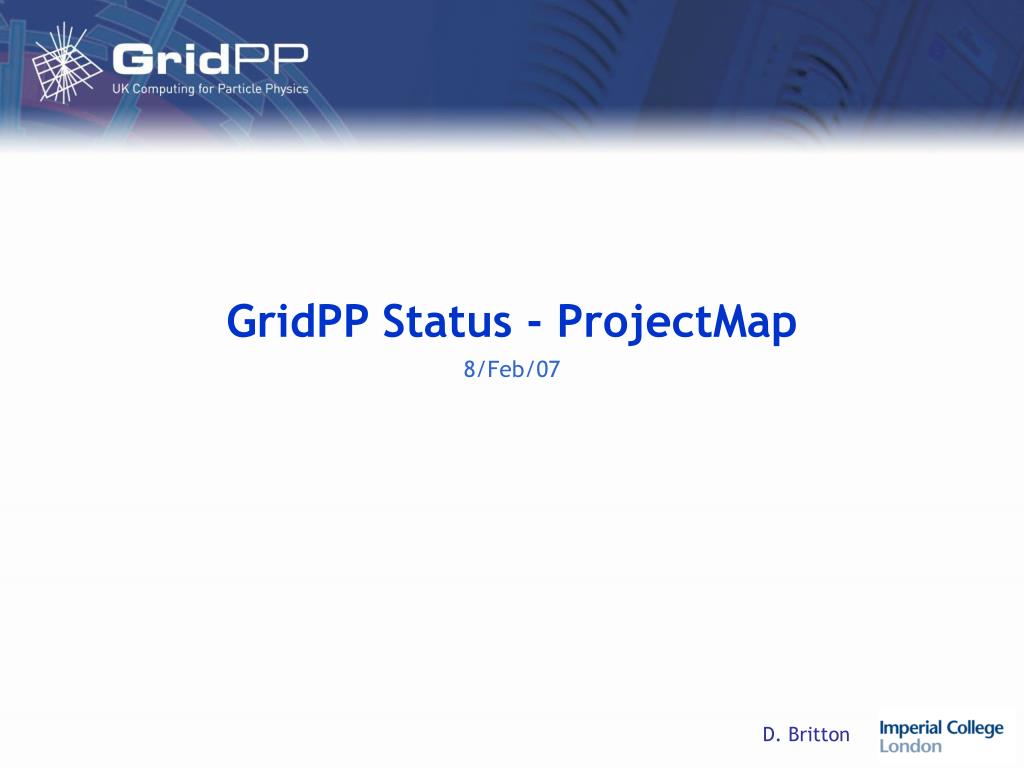 GridPP
UK Computing for Particle Physics

GridPP Status - ProjectMap

8/Feb/07

D. Britton

Imperial College London